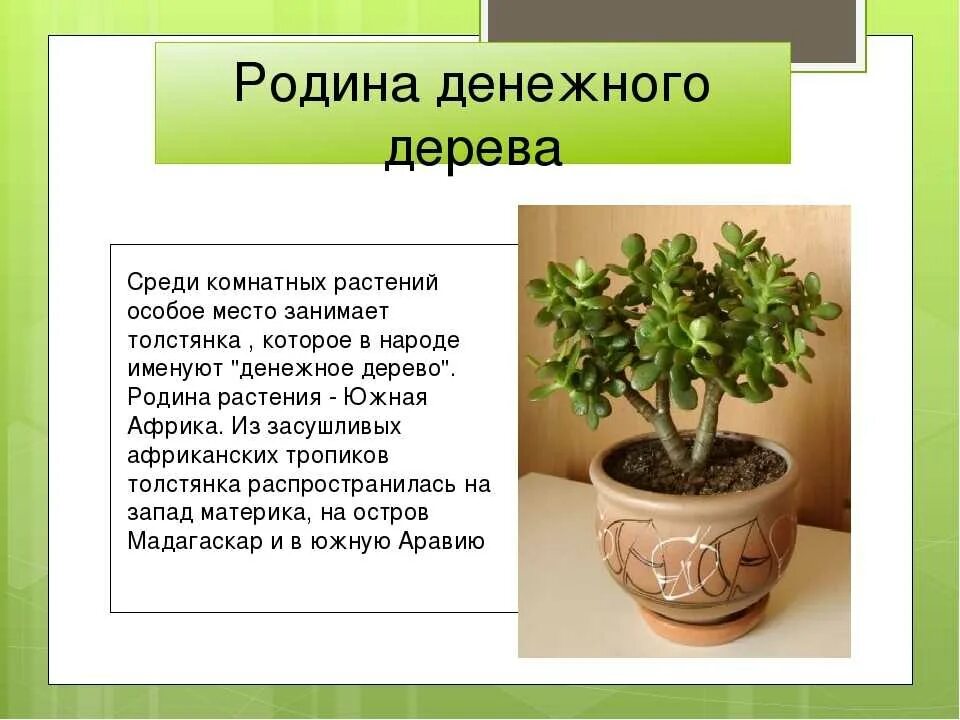 Родина денежного дерева

Среди комнатных растений особое место занимает толстянка , которое в народе именуют "денежное дерево". Родина растения - Южная Африка. Из засушливых африканских тропиков толстянка распространилась на запад материка, на остров Мадагаскар и в южную Аравию